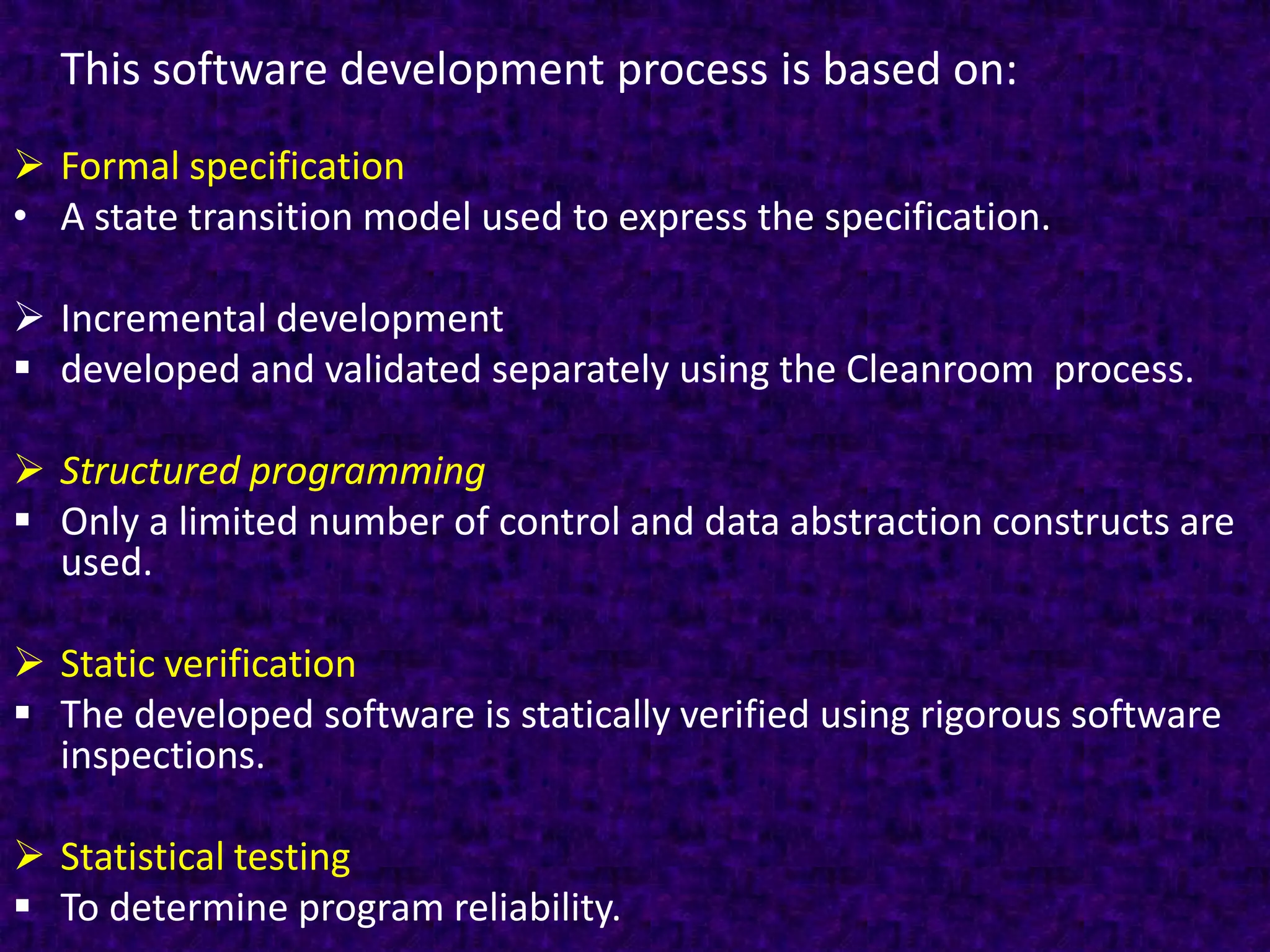 This software development process is based on:

➢ Formal specification
• A state transition model used to express the specification.

➢ Incremental development
▪ developed and validated separately using the Cleanroom process.

➢ Structured programming
▪ Only a limited number of control and data abstraction constructs are used.

➢ Static verification
▪ The developed software is statically verified using rigorous software inspections.

➢ Statistical testing
▪ To determine program reliability.